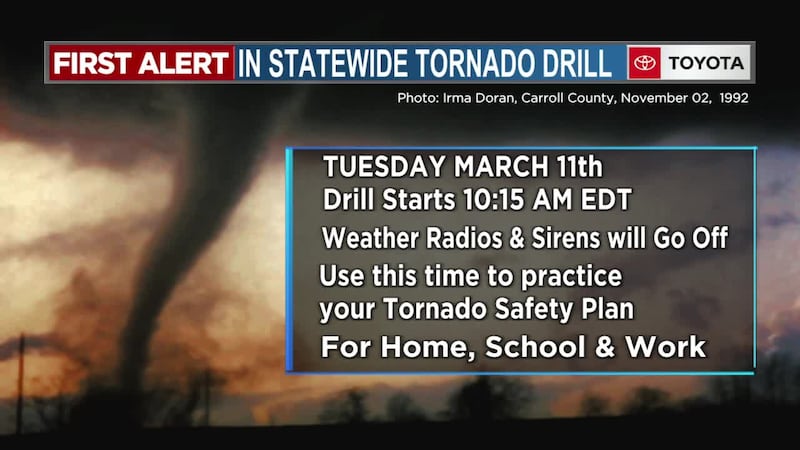 FIRST ALERT IN STATEWIDE TORNADO DRILL TOYOTA

Photo: Irma Doran, Carroll County, November 02, 1992

TUESDAY MARCH 11th
Drill Starts 10:15 AM EDT
Weather Radios & Sirens will Go Off
Use this time to practice your Tornado Safety Plan
For Home, School & Work